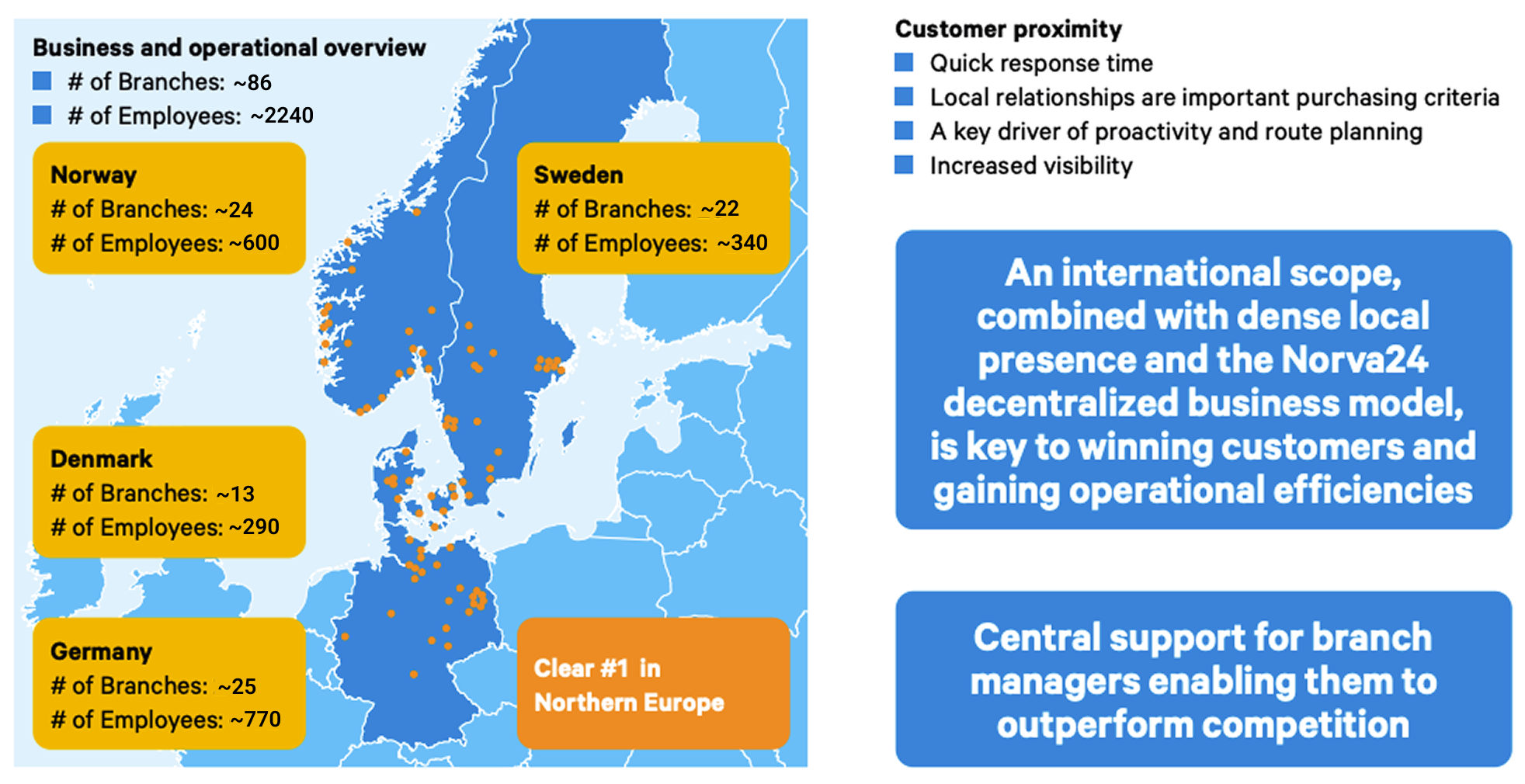 Business and operational overview
# of Branches: ~86
# of Employees: ~2240

Norway
# of Branches: ~24
# of Employees: ~600

Sweden
# of Branches: ~22
# of Employees: ~340

Denmark
# of Branches: ~13
# of Employees: ~290

Germany
# of Branches: ~25
# of Employees: ~770

Clear #1 in Northern Europe

Customer proximity
Quick response time
Local relationships are important purchasing criteria
A key driver of proactivity and route planning
Increased visibility

An international scope, combined with dense local presence and the Norva24 decentralized business model, is key to winning customers and gaining operational efficiencies

Central support for branch managers enabling them to outperform competition